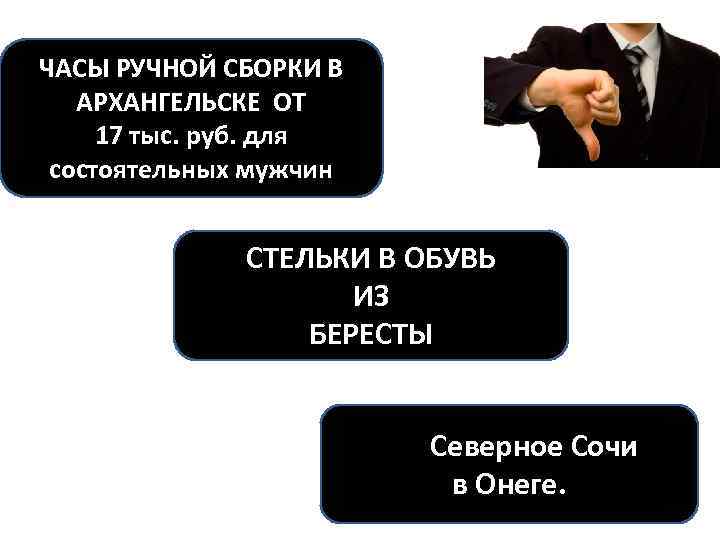 ЧАСЫ РУЧНОЙ СБОРКИ В АРХАНГЕЛЬСКЕ ОТ 17 тыс. руб. для состоятельных мужчин

СТЕЛЬКИ В ОБУВЬ ИЗ БЕРЕСТЫ

Северное Сочи в Онеге.